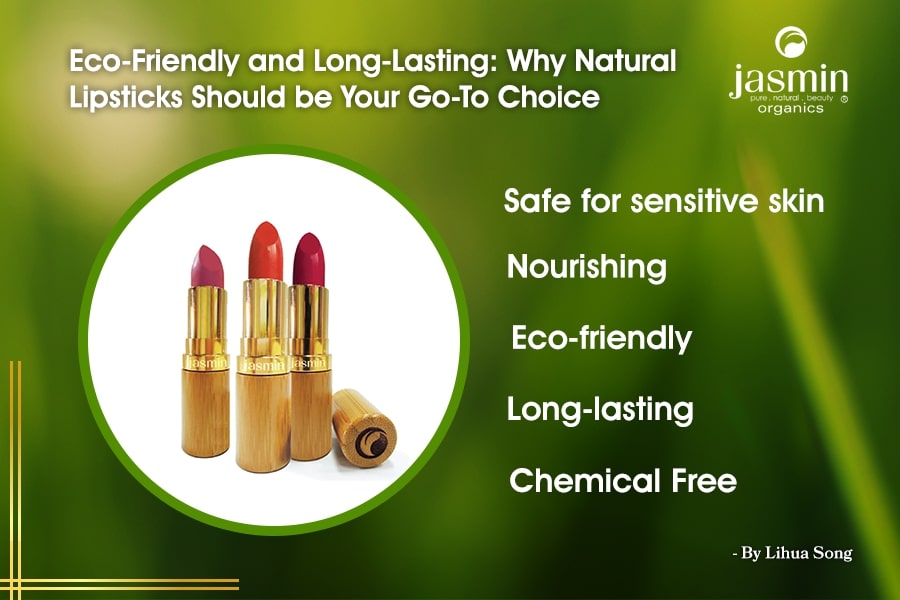 Eco-Friendly and Long-Lasting: Why Natural Lipsticks Should be Your Go-To Choice

jasmin
pure . natural . beauty
organics ®

jasmin jasmin jasmin

Safe for sensitive skin

Nourishing

Eco-friendly

Long-lasting

Chemical Free

- By Lihua Song